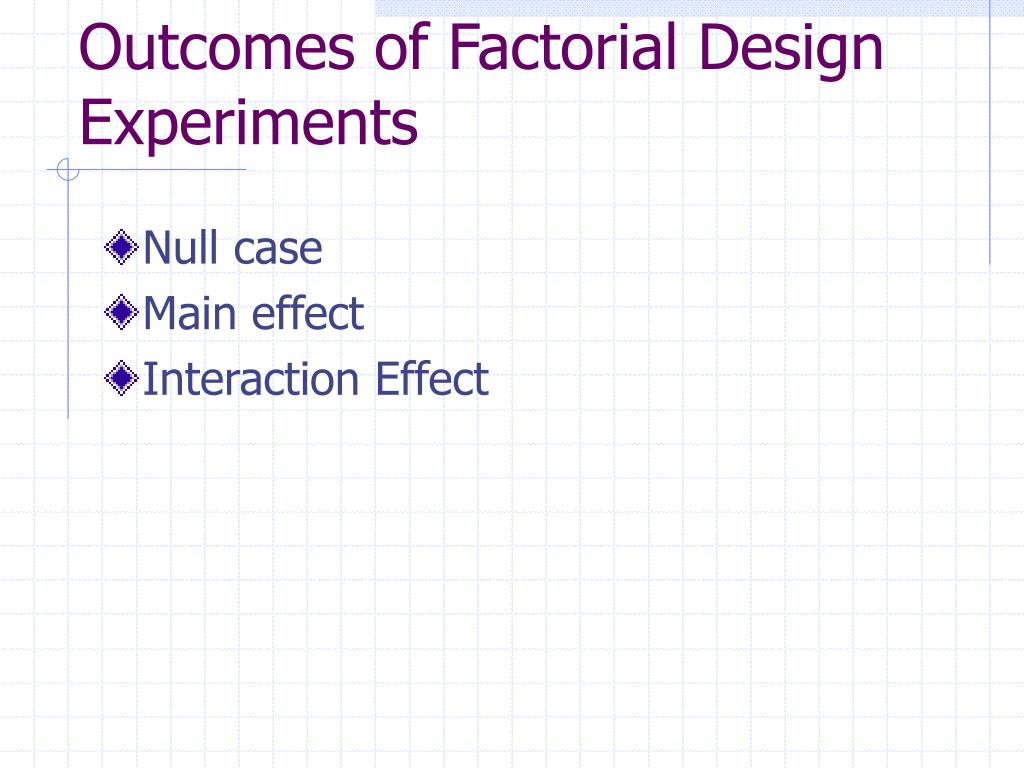 Outcomes of Factorial Design Experiments

Null case
Main effect
Interaction Effect